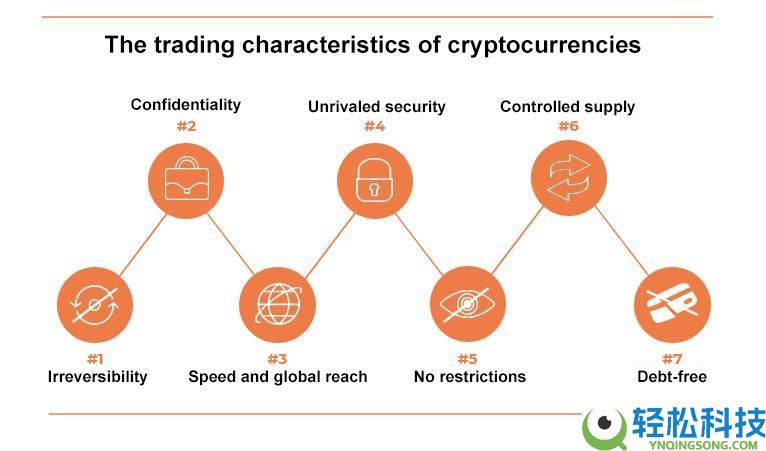 The trading characteristics of cryptocurrencies

Confidentiality
#2

Unrivaled security
#4

Controlled supply
#6

#1
Irreversibility

#3
Speed and global reach

#5
No restrictions

#7
Debt-free

轻松科技
YNQINGSONG.COM